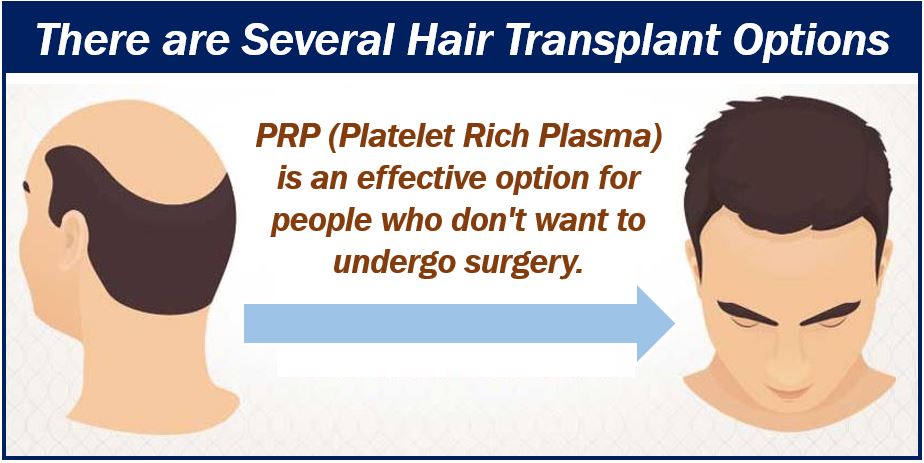 There are Several Hair Transplant Options

PRP (Platelet Rich Plasma) is an effective option for people who don't want to undergo surgery.